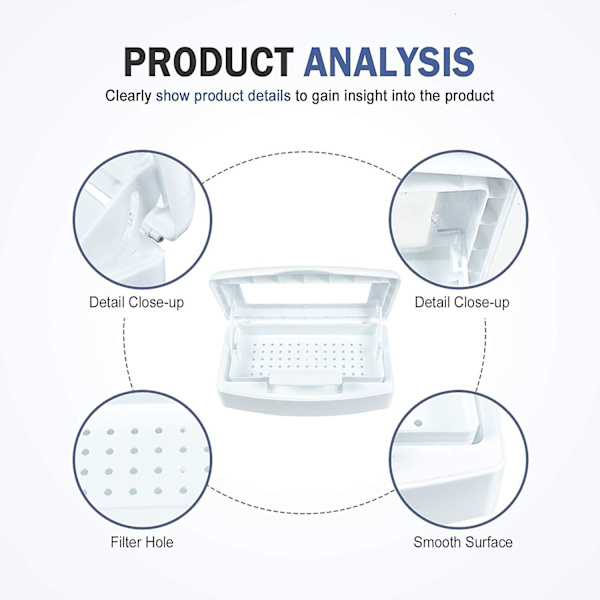 PRODUCT ANALYSIS

Clearly show product details to gain insight into the product

Detail Close-up

Detail Close-up

Filter Hole

Smooth Surface